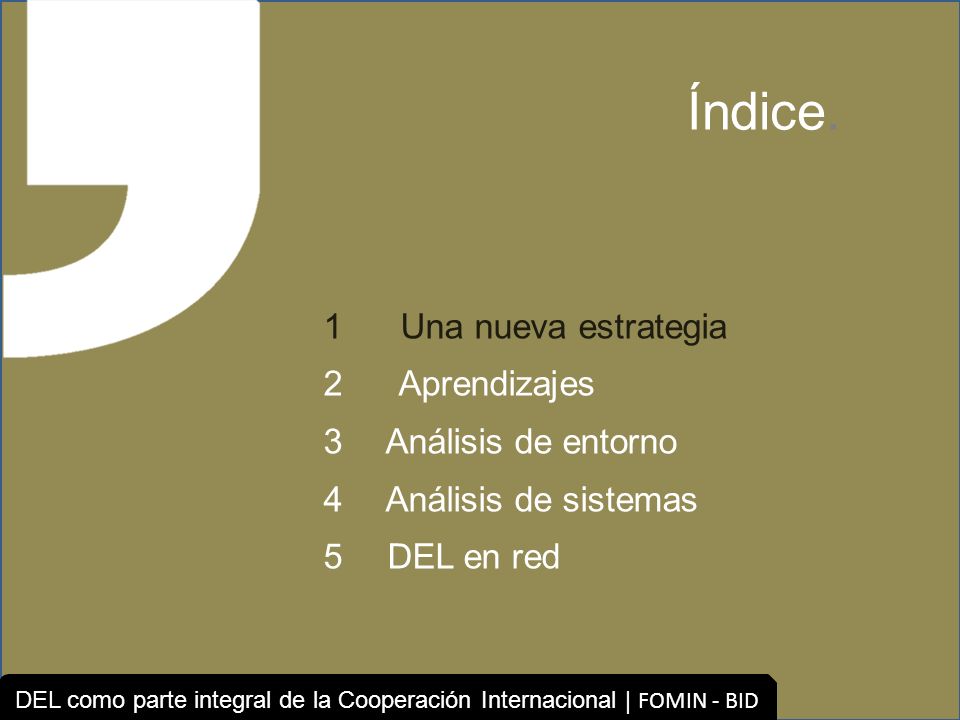 Índice.

1 Una nueva estrategia
2 Aprendizajes
3 Análisis de entorno
4 Análisis de sistemas
5 DEL en red

DEL como parte integral de la Cooperación Internacional | FOMIN - BID